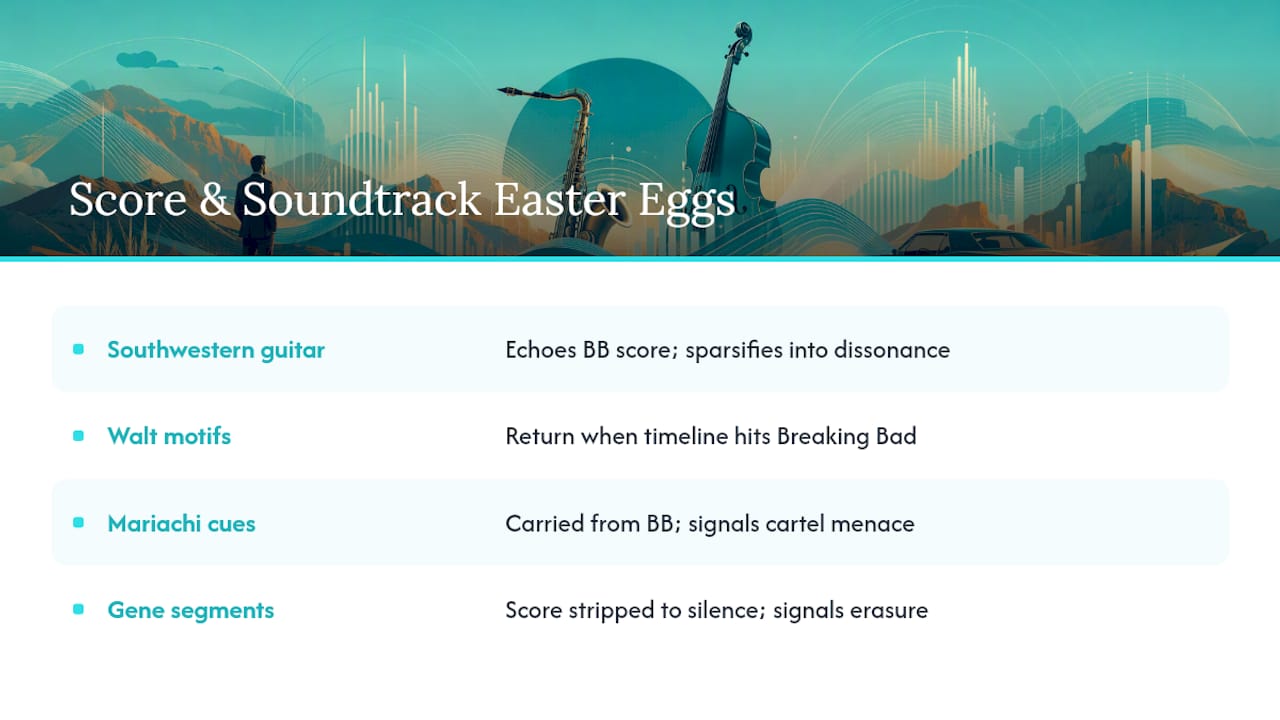 Score & Soundtrack Easter Eggs

| | |
|---|---|
| Southwestern guitar | Echoes BB score; sparsifies into dissonance |
| Walt motifs | Return when timeline hits Breaking Bad |
| Mariachi cues | Carried from BB; signals cartel menace |
| Gene segments | Score stripped to silence; signals erasure |